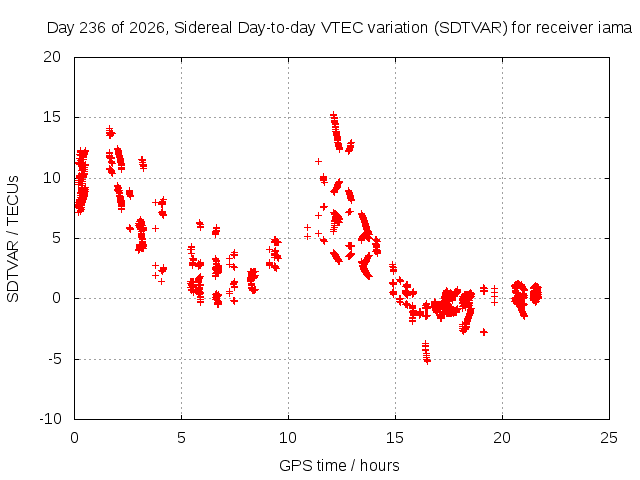 Day 236 of 2026, Sidereal Day-to-day VTEC variation (SDTVAR) for receiver iama

SDTVAR / TECUs

20
15
10
5
0
-5
-10

0
5
10
15
20
25

GPS time / hours